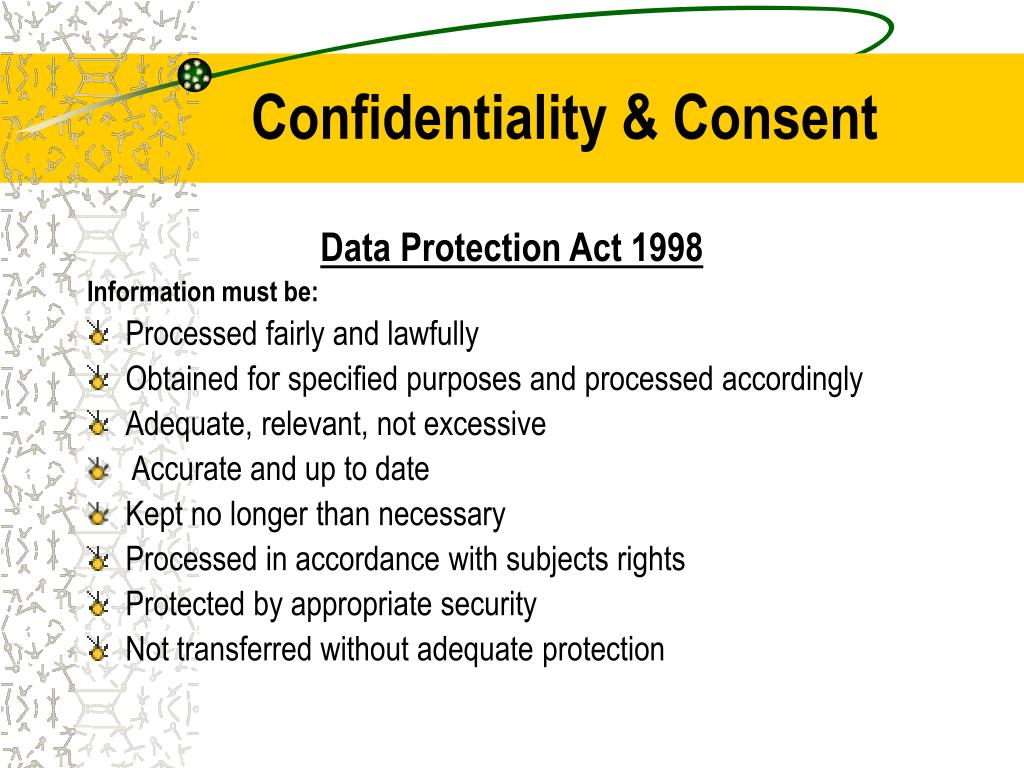 Confidentiality & Consent

Data Protection Act 1998

Information must be:

Processed fairly and lawfully
Obtained for specified purposes and processed accordingly
Adequate, relevant, not excessive
Accurate and up to date
Kept no longer than necessary
Processed in accordance with subjects rights
Protected by appropriate security
Not transferred without adequate protection